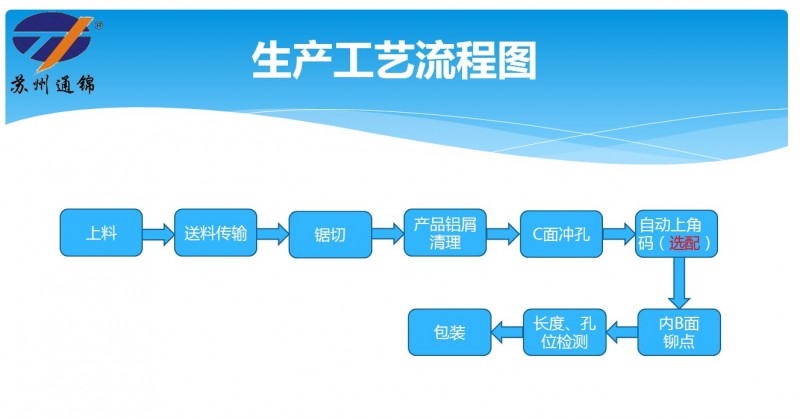 苏州通锦

生产工艺流程图

上料

送料传输

锯切

产品铝屑清理

C面冲孔

自动上角码（选配）

内B面铆点

长度、孔位检测

包装